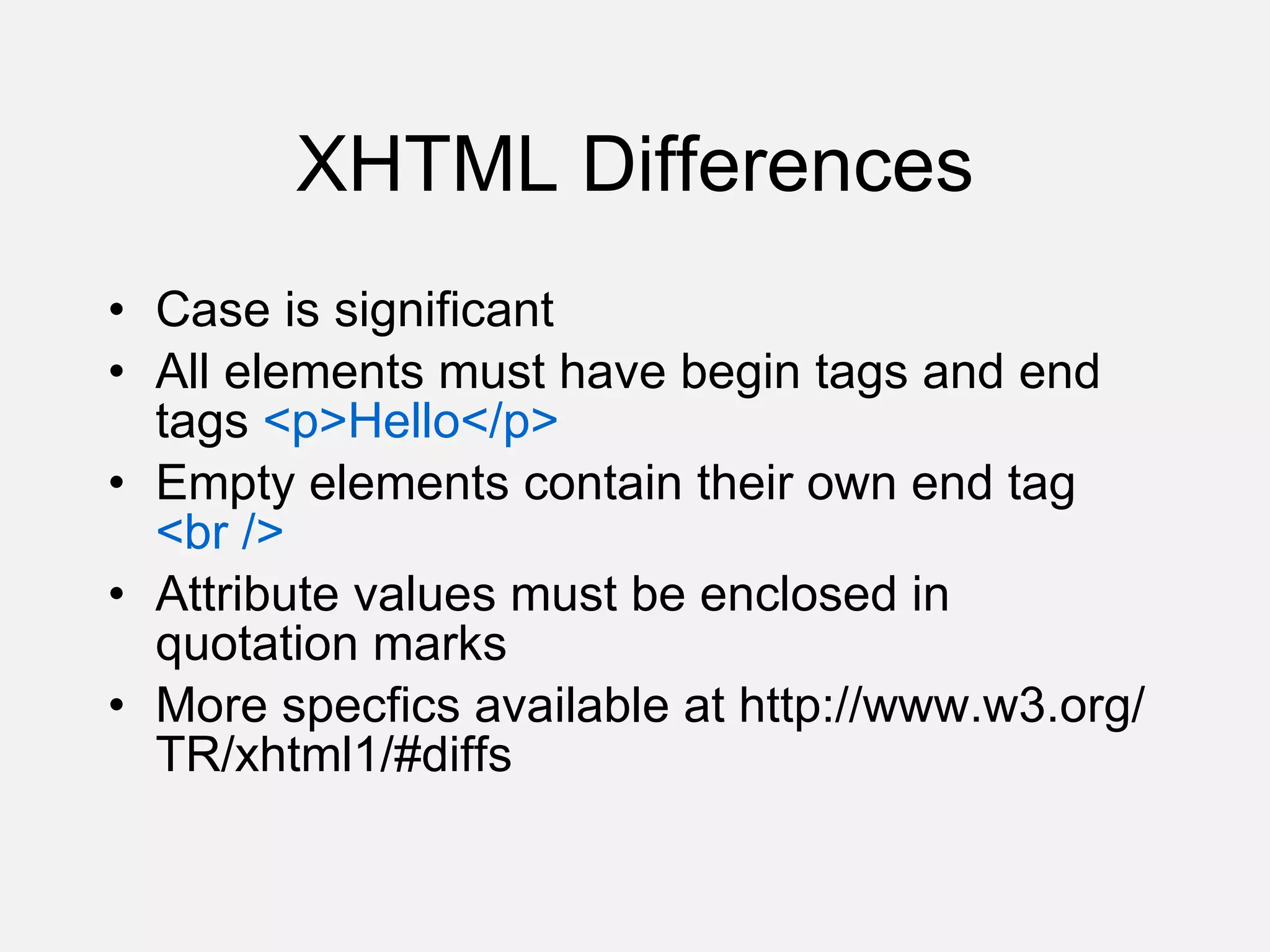 XHTML Differences

• Case is significant
• All elements must have begin tags and end tags <p>Hello</p>
• Empty elements contain their own end tag <br />
• Attribute values must be enclosed in quotation marks
• More specfics available at http://www.w3.org/TR/xhtml1/#diffs